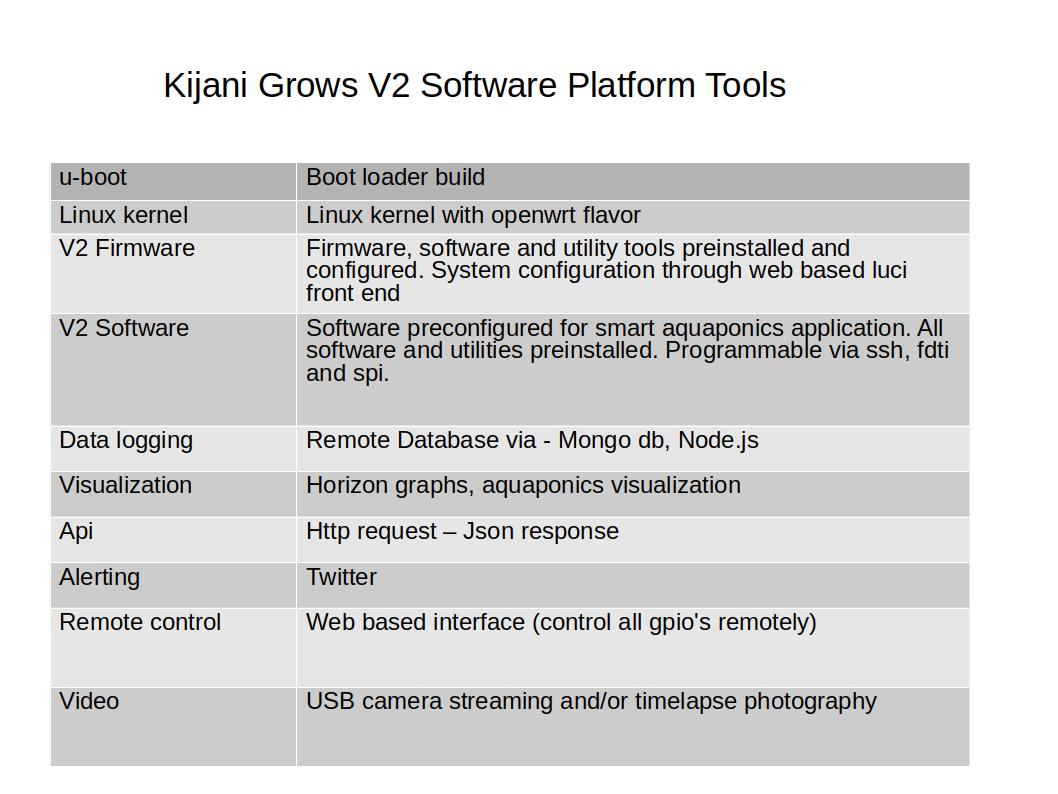 Kijani Grows V2 Software Platform Tools

| u-boot | Boot loader build |
|---|---|
| Linux kernel | Linux kernel with openwrt flavor |
| V2 Firmware | Firmware, software and utility tools preinstalled and configured. System configuration through web based luci front end |
| V2 Software | Software preconfigured for smart aquaponics application. All software and utilities preinstalled. Programmable via ssh, fdti and spi. |
| Data logging | Remote Database via - Mongo db, Node.js |
| Visualization | Horizon graphs, aquaponics visualization |
| Api | Http request – Json response |
| Alerting | Twitter |
| Remote control | Web based interface (control all gpio's remotely) |
| Video | USB camera streaming and/or timelapse photography |